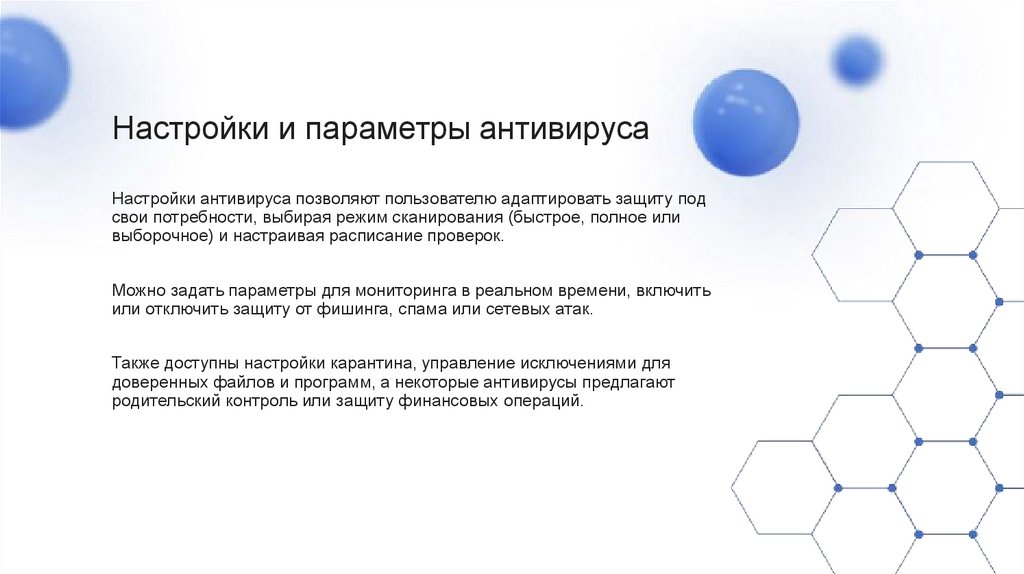 Настройки и параметры антивируса

Настройки антивируса позволяют пользователю адаптировать защиту под свои потребности, выбирая режим сканирования (быстрое, полное или выборочное) и настраивая расписание проверок.

Можно задать параметры для мониторинга в реальном времени, включить или отключить защиту от фишинга, спама или сетевых атак.

Также доступны настройки карантина, управление исключениями для доверенных файлов и программ, а некоторые антивирусы предлагают родительский контроль или защиту финансовых операций.